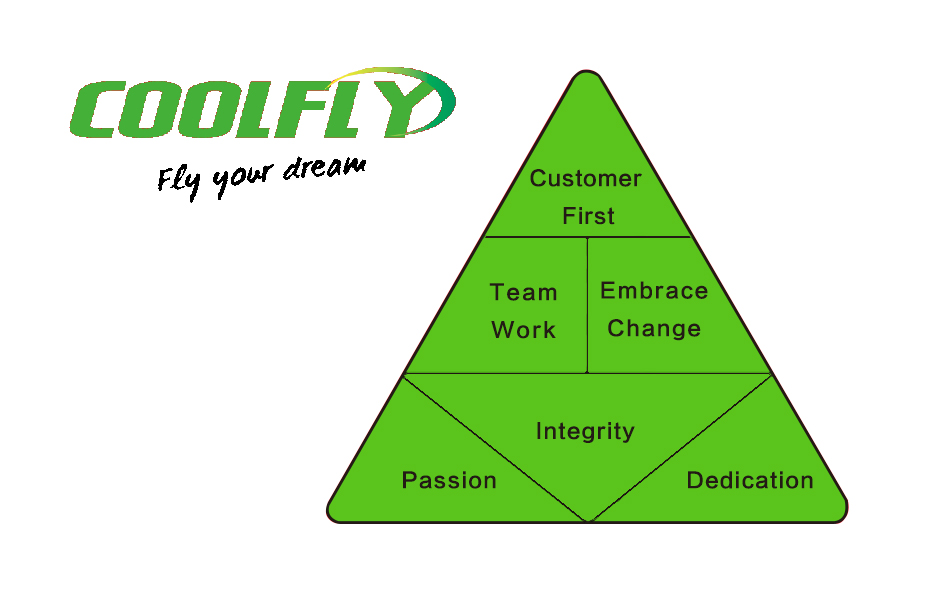 COOLFLY
Fly your dream

Customer First

Team Work

Embrace Change

Integrity

Passion

Dedication